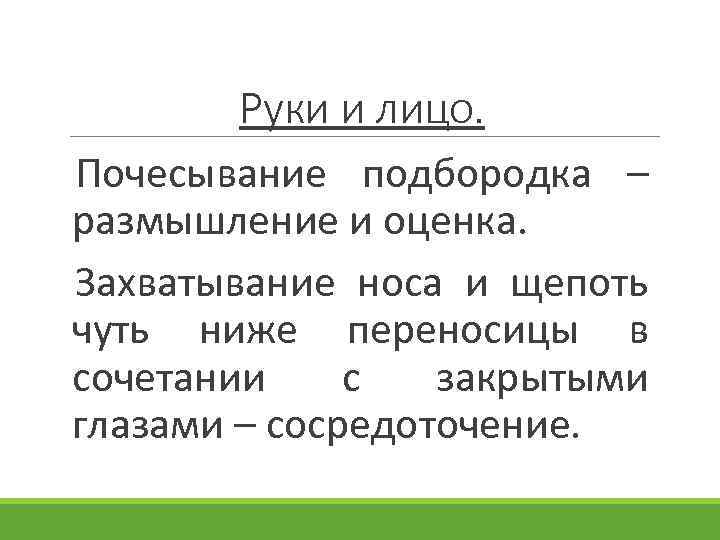 Руки и лицо.

Почесывание подбородка – размышление и оценка.

Захватывание носа и щепоть чуть ниже переносицы в сочетании с закрытыми глазами – сосредоточение.